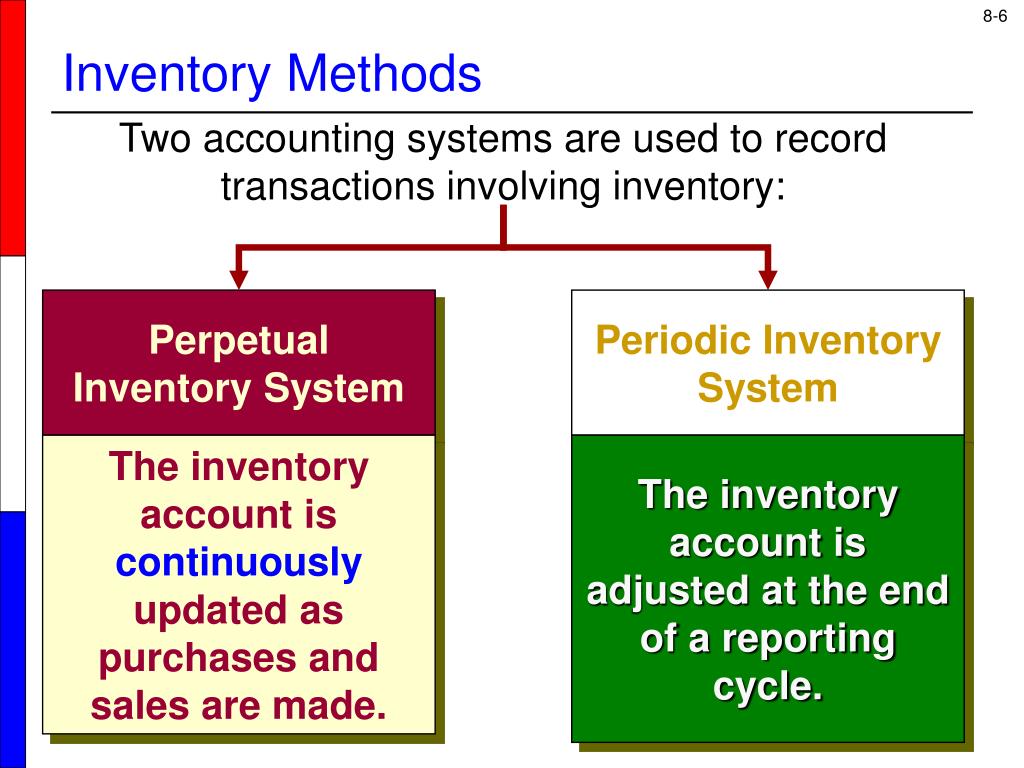 8-6

Inventory Methods

Two accounting systems are used to record transactions involving inventory:

Perpetual Inventory System

The inventory account is continuously updated as purchases and sales are made.

Periodic Inventory System

The inventory account is adjusted at the end of a reporting cycle.